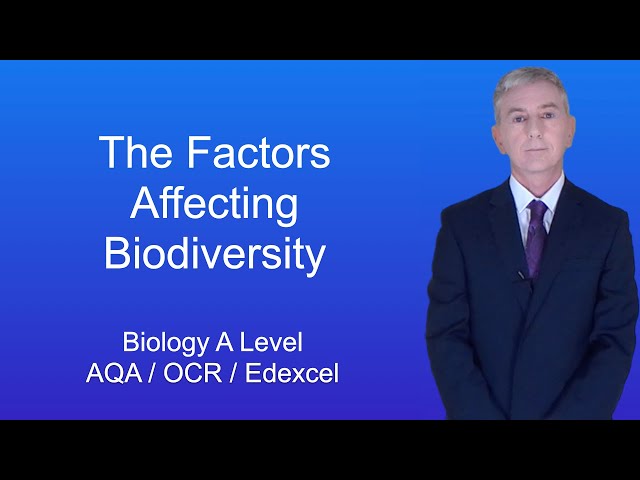 The Factors Affecting Biodiversity

Biology A Level
AQA / OCR / Edexcel